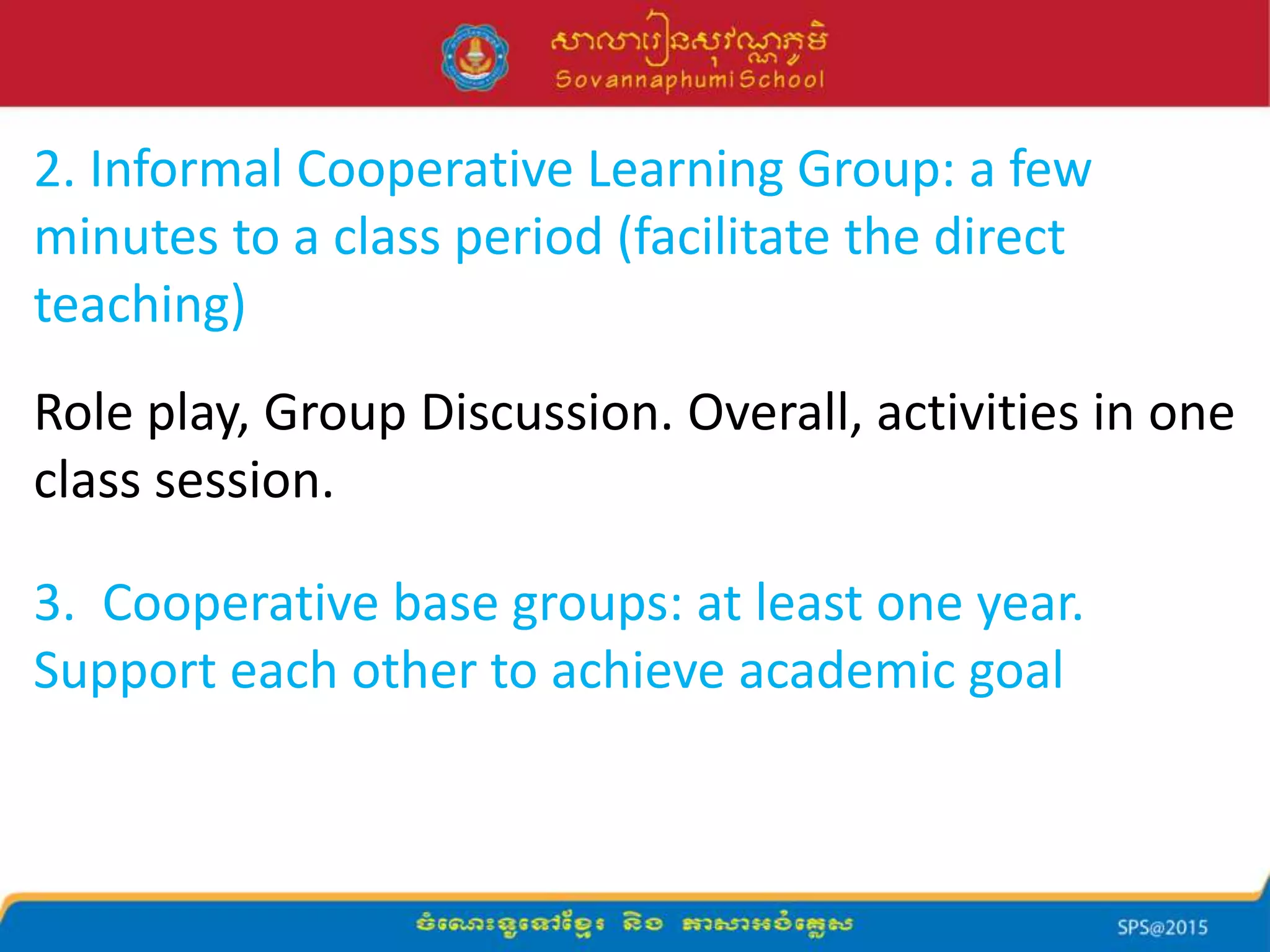 សាលារៀនសុវណ្ណភូមិ
Sovannaphumi School

2. Informal Cooperative Learning Group: a few minutes to a class period (facilitate the direct teaching)

Role play, Group Discussion. Overall, activities in one class session.

3. Cooperative base groups: at least one year. Support each other to achieve academic goal

ចំណេះទូទៅខ្មែរ និង ភាសាអង់គ្លេស

SPS@2015